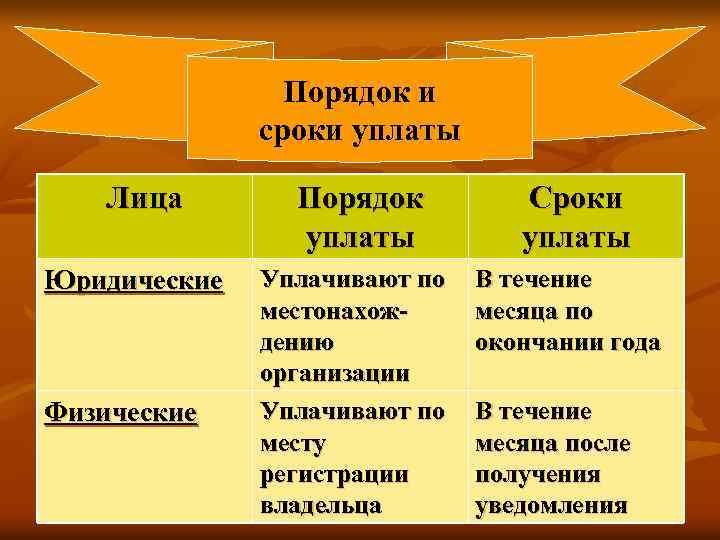 Порядок и сроки уплаты

| Лица | Порядок уплаты | Сроки уплаты |
|---|---|---|
| Юридические | Уплачивают по местонахождению организации | В течение месяца по окончании года |
| Физические | Уплачивают по месту регистрации владельца | В течение месяца после получения уведомления |